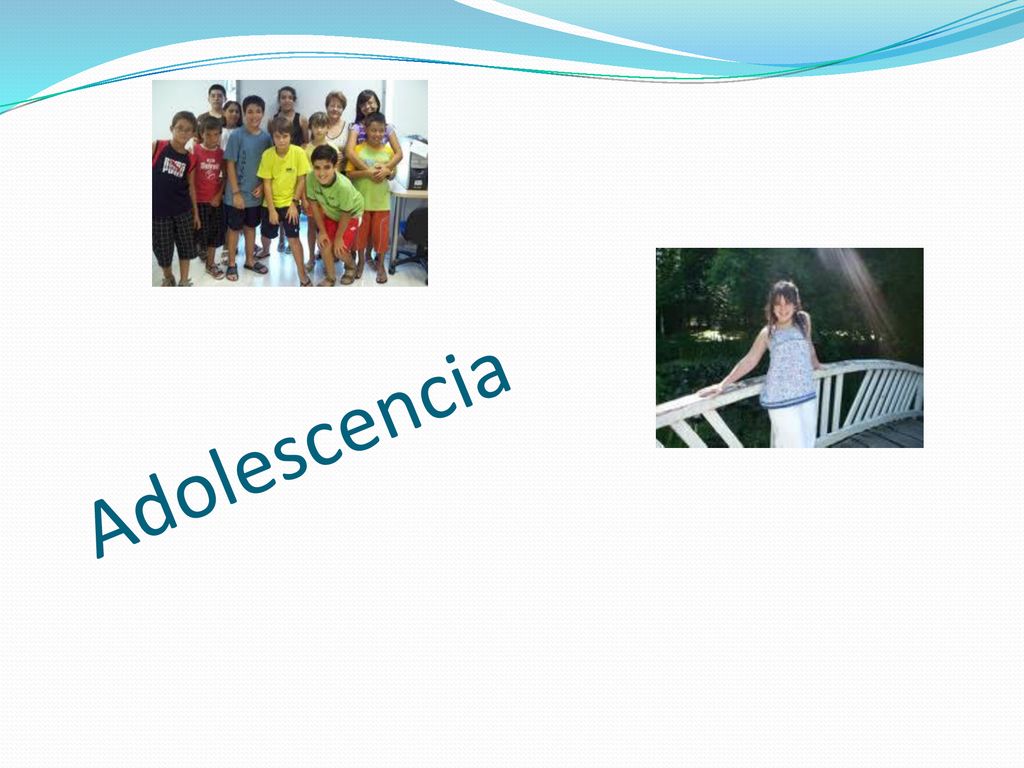 Adolescencia